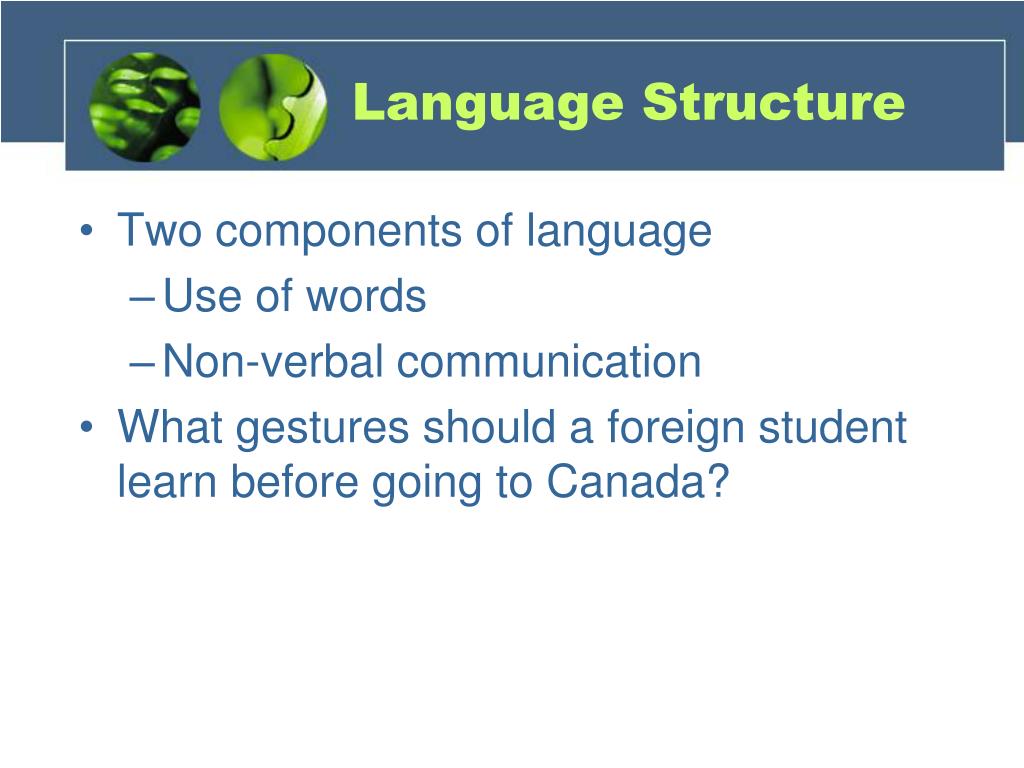 Language Structure

• Two components of language
– Use of words
– Non-verbal communication
• What gestures should a foreign student learn before going to Canada?